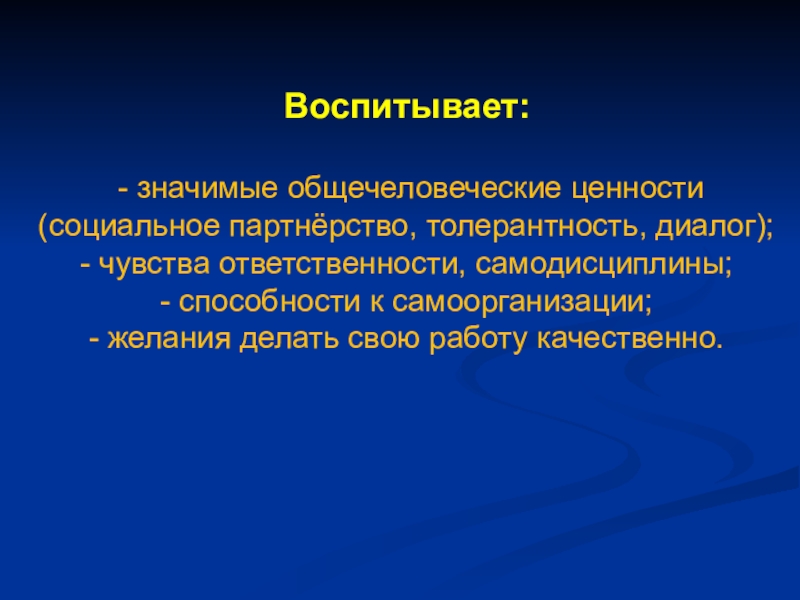 Воспитывает:

- значимые общечеловеческие ценности (социальное партнёрство, толерантность, диалог);
- чувства ответственности, самодисциплины;
- способности к самоорганизации;
- желания делать свою работу качественно.